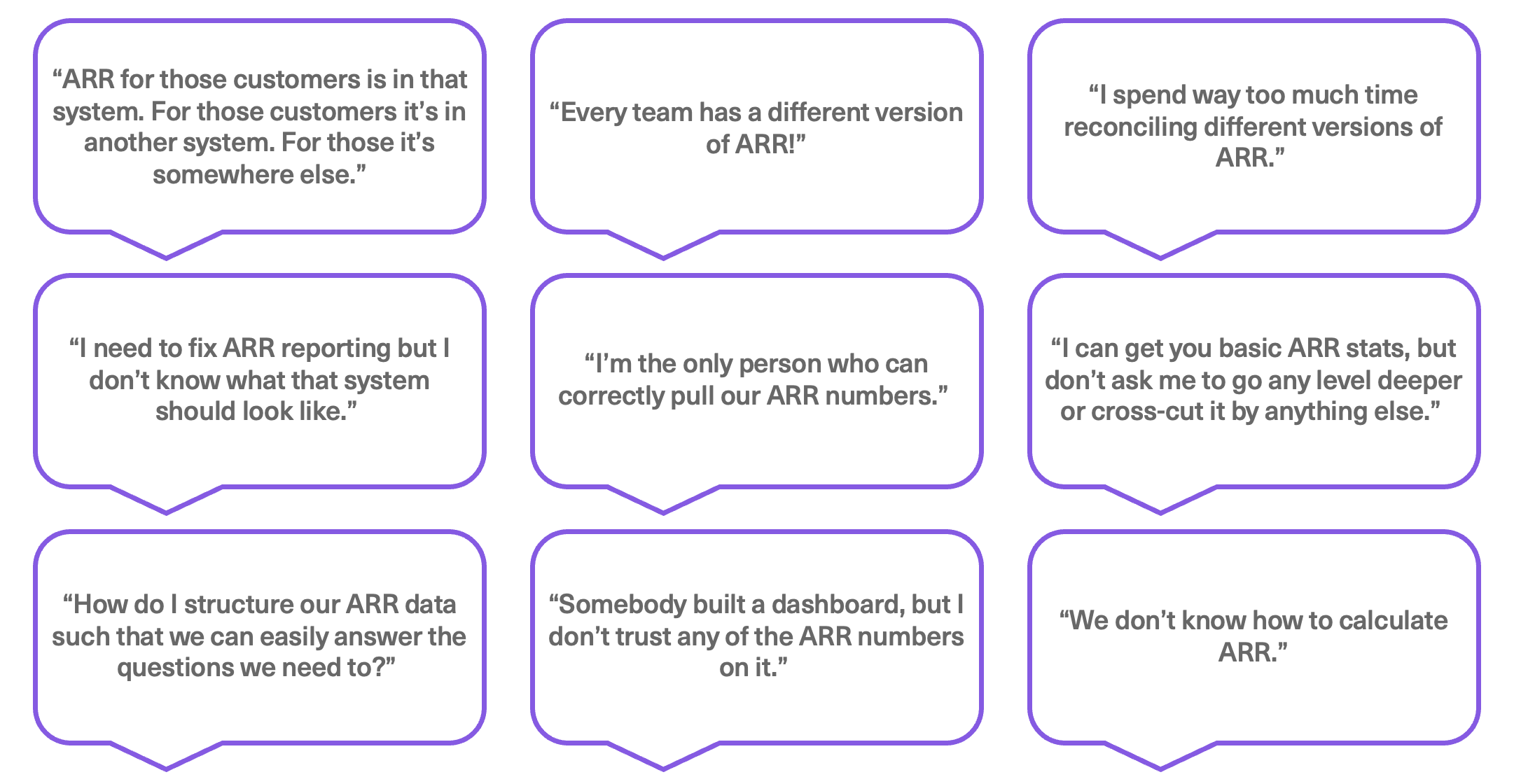 “ARR for those customers is in that system. For those customers it’s in another system. For those it’s somewhere else.”

“Every team has a different version of ARR!”

“I spend way too much time reconciling different versions of ARR.”

“I need to fix ARR reporting but I don’t know what that system should look like.”

“I’m the only person who can correctly pull our ARR numbers.”

“I can get you basic ARR stats, but don’t ask me to go any level deeper or cross-cut it by anything else.”

“How do I structure our ARR data such that we can easily answer the questions we need to?”

“Somebody built a dashboard, but I don’t trust any of the ARR numbers on it.”

“We don’t know how to calculate ARR.”